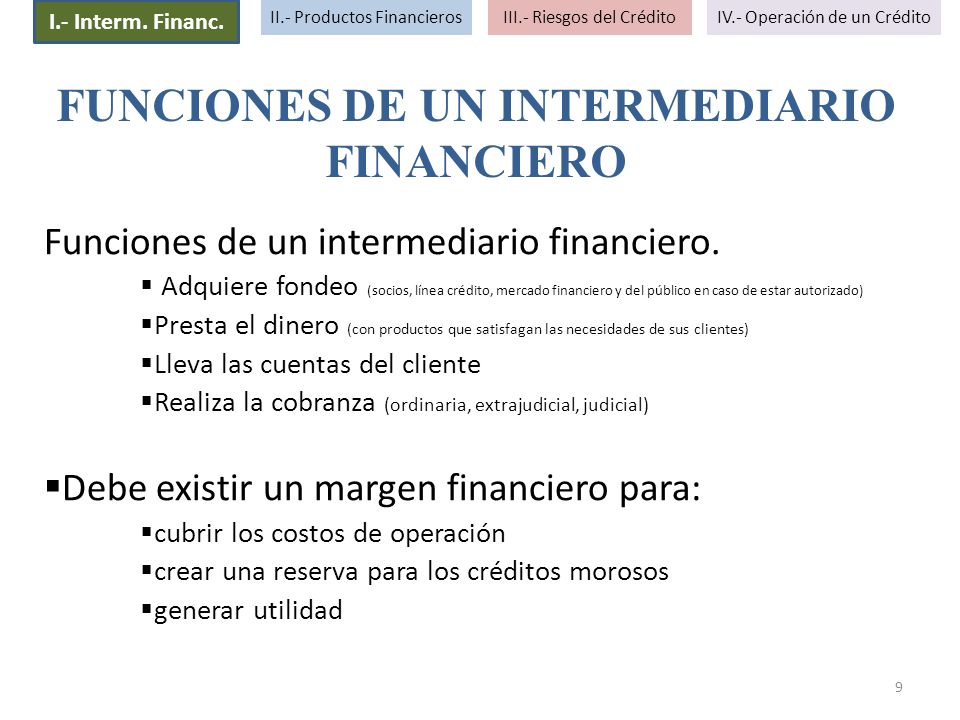 I.- Interm. Financ.

II.- Productos Financieros

III.- Riesgos del Crédito

IV.- Operación de un Crédito

FUNCIONES DE UN INTERMEDIARIO FINANCIERO

Funciones de un intermediario financiero.

▪ Adquiere fondeo (socios, línea crédito, mercado financiero y del público en caso de estar autorizado)

▪Presta el dinero (con productos que satisfagan las necesidades de sus clientes)

▪Lleva las cuentas del cliente

▪Realiza la cobranza (ordinaria, extrajudicial, judicial)

▪Debe existir un margen financiero para:

▪cubrir los costos de operación

▪crear una reserva para los créditos morosos

▪generar utilidad

9